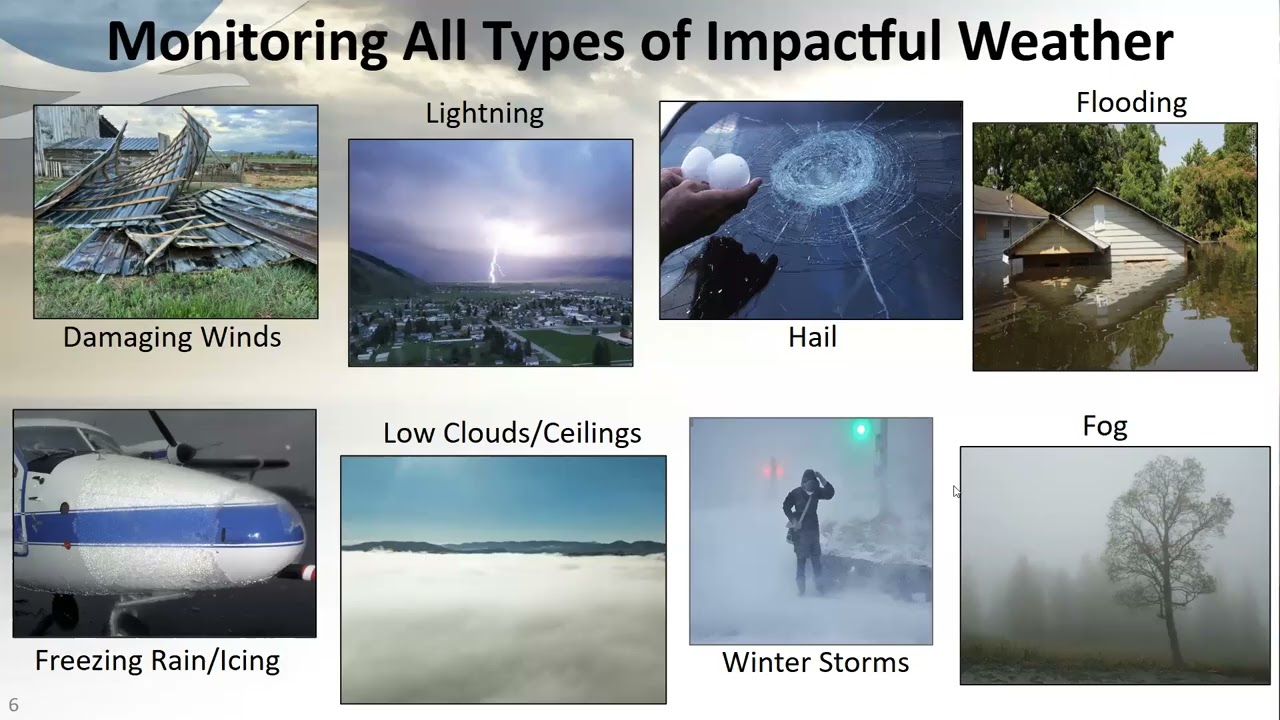 Monitoring All Types of Impactful Weather

Damaging Winds

Lightning

Hail

Flooding

Freezing Rain/Icing

Low Clouds/Ceilings

Winter Storms

Fog

6